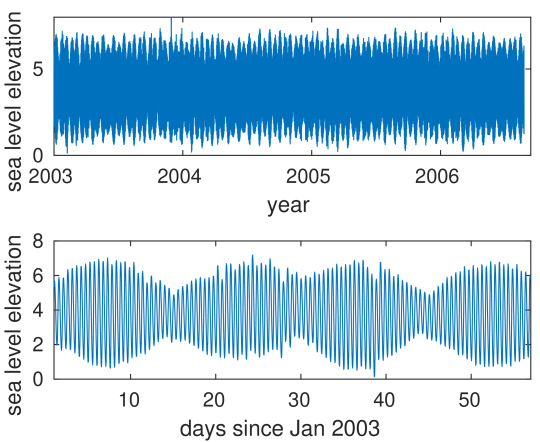 sea level elevation
5
0
2003
2004
2005
2006
year

sea level elevation
8
6
4
2
0
10
20
30
40
50
days since Jan 2003